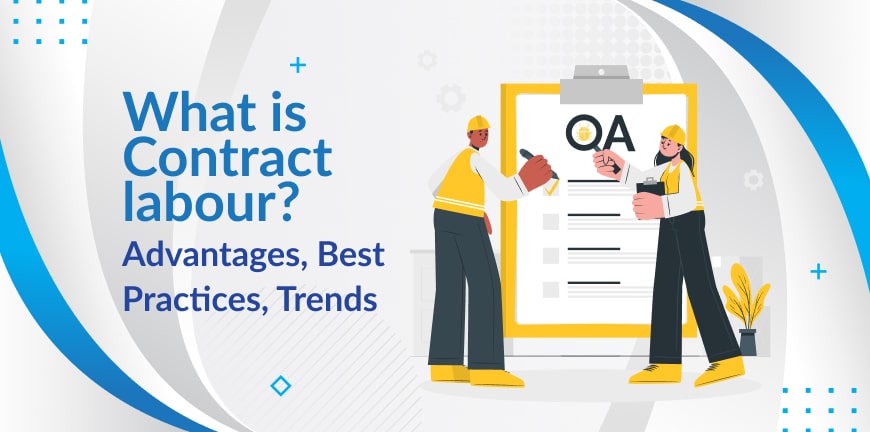 What is Contract labour?
Advantages, Best Practices, Trends

QA